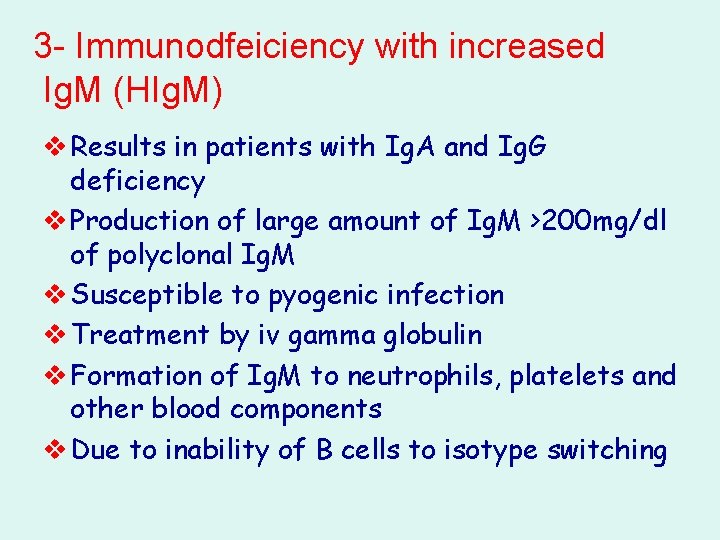 3- Immunodfeiciency with increased IgM (HIgM)

❖ Results in patients with IgA and IgG deficiency

❖ Production of large amount of IgM >200mg/dl of polyclonal IgM

❖ Susceptible to pyogenic infection

❖ Treatment by iv gamma globulin

❖ Formation of IgM to neutrophils, platelets and other blood components

❖ Due to inability of B cells to isotype switching